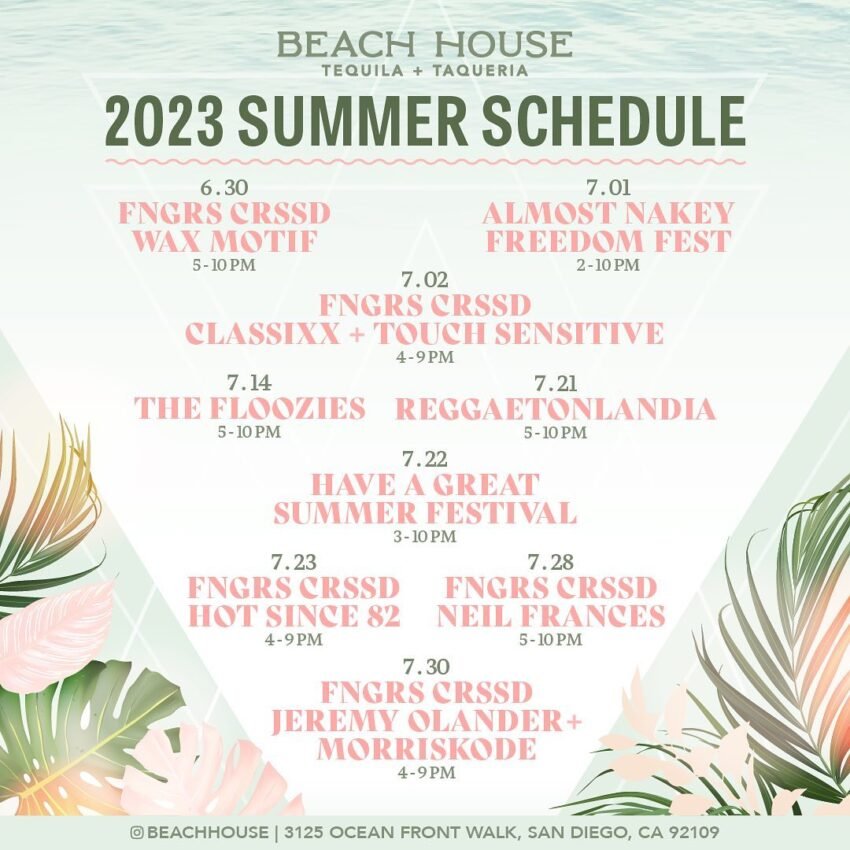 BEACH HOUSE
TEQUILA + TAQUERIA

2023 SUMMER SCHEDULE

6.30
FNGRS CRSSD
WAX MOTIF
5-10 PM

7.01
ALMOST NAKEY
FREEDOM FEST
2-10 PM

7.02
FNGRS CRSSD
CLASSIXX + TOUCH SENSITIVE
4-9 PM

7.14
THE FLOOZIES
5-10 PM

7.21
REGGAETONLANDIA
5-10 PM

7.22
HAVE A GREAT
SUMMER FESTIVAL
3-10 PM

7.23
FNGRS CRSSD
HOT SINCE 82
4-9 PM

7.28
FNGRS CRSSD
NEIL FRANCES
5-10 PM

7.30
FNGRS CRSSD
JEREMY OLANDER+
MORRISKODE
4-9 PM

@BEACHHOUSE | 3125 OCEAN FRONT WALK, SAN DIEGO, CA 92109